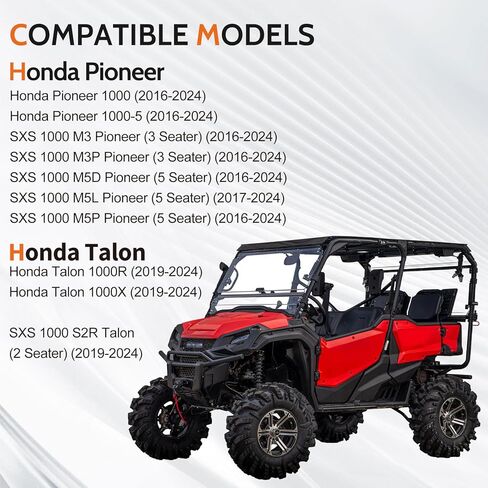 COMPATIBLE MODELS

Honda Pioneer

Honda Pioneer 1000 (2016-2024)

Honda Pioneer 1000-5 (2016-2024)

SXS 1000 M3 Pioneer (3 Seater) (2016-2024)

SXS 1000 M3P Pioneer (3 Seater) (2016-2024)

SXS 1000 M5D Pioneer (5 Seater) (2016-2024)

SXS 1000 M5L Pioneer (5 Seater) (2017-2024)

SXS 1000 M5P Pioneer (5 Seater) (2016-2024)

Honda Talon

Honda Talon 1000R (2019-2024)

Honda Talon 1000X (2019-2024)

SXS 1000 S2R Talon (2 Seater) (2019-2024)